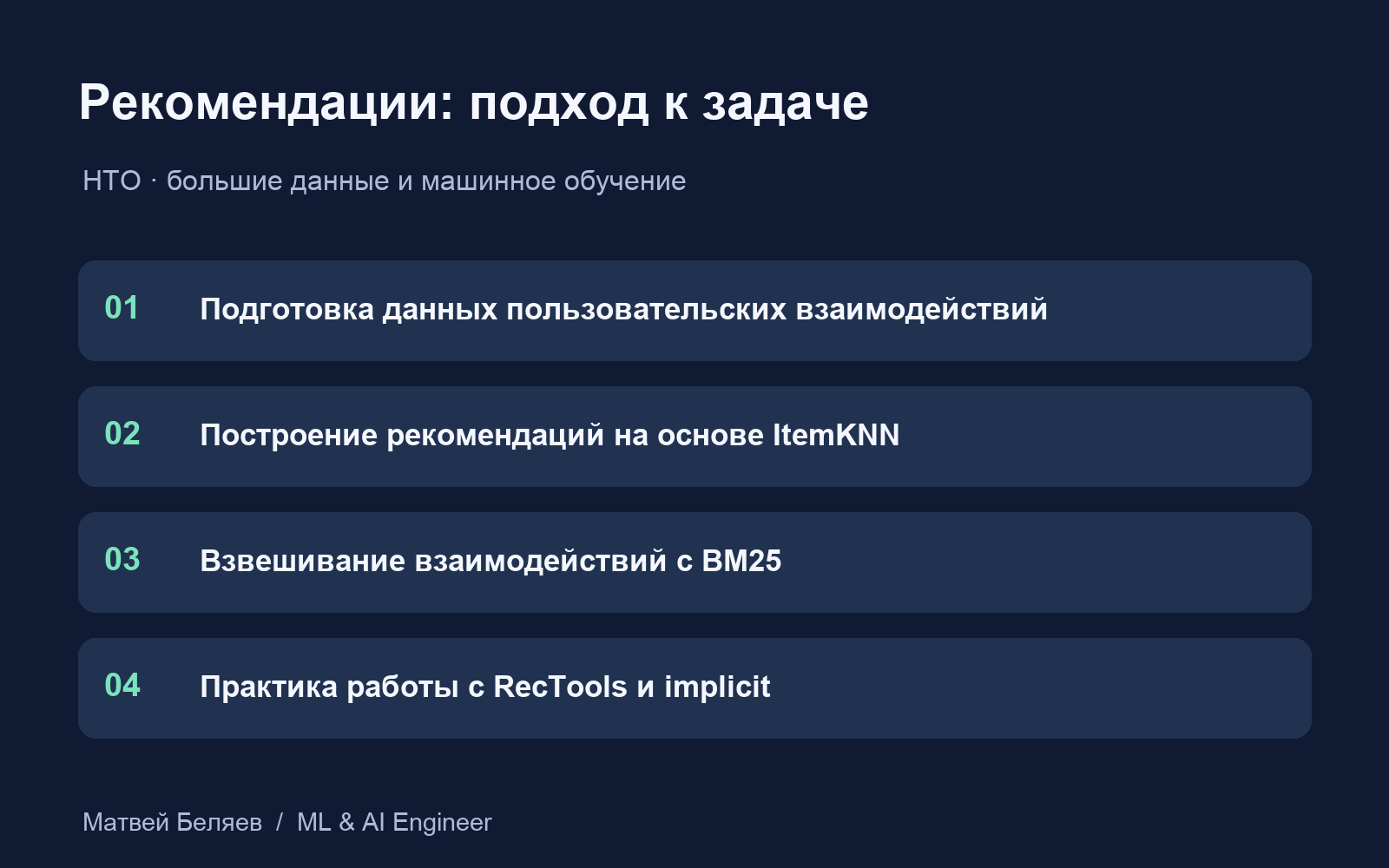 Рекомендации: подход к задаче

НТО · большие данные и машинное обучение

01 Подготовка данных пользовательских взаимодействий

02 Построение рекомендаций на основе ItemKNN

03 Взвешивание взаимодействий с BM25

04 Практика работы с RecTools и implicit

Матвей Беляев / ML & AI Engineer